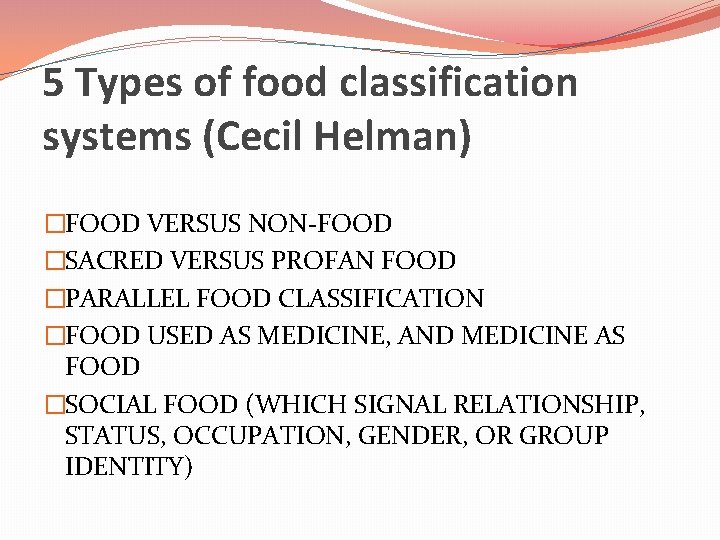 5 Types of food classification systems (Cecil Helman)

□FOOD VERSUS NON-FOOD
□SACRED VERSUS PROFAN FOOD
□PARALLEL FOOD CLASSIFICATION
□FOOD USED AS MEDICINE, AND MEDICINE AS FOOD
□SOCIAL FOOD (WHICH SIGNAL RELATIONSHIP, STATUS, OCCUPATION, GENDER, OR GROUP IDENTITY)